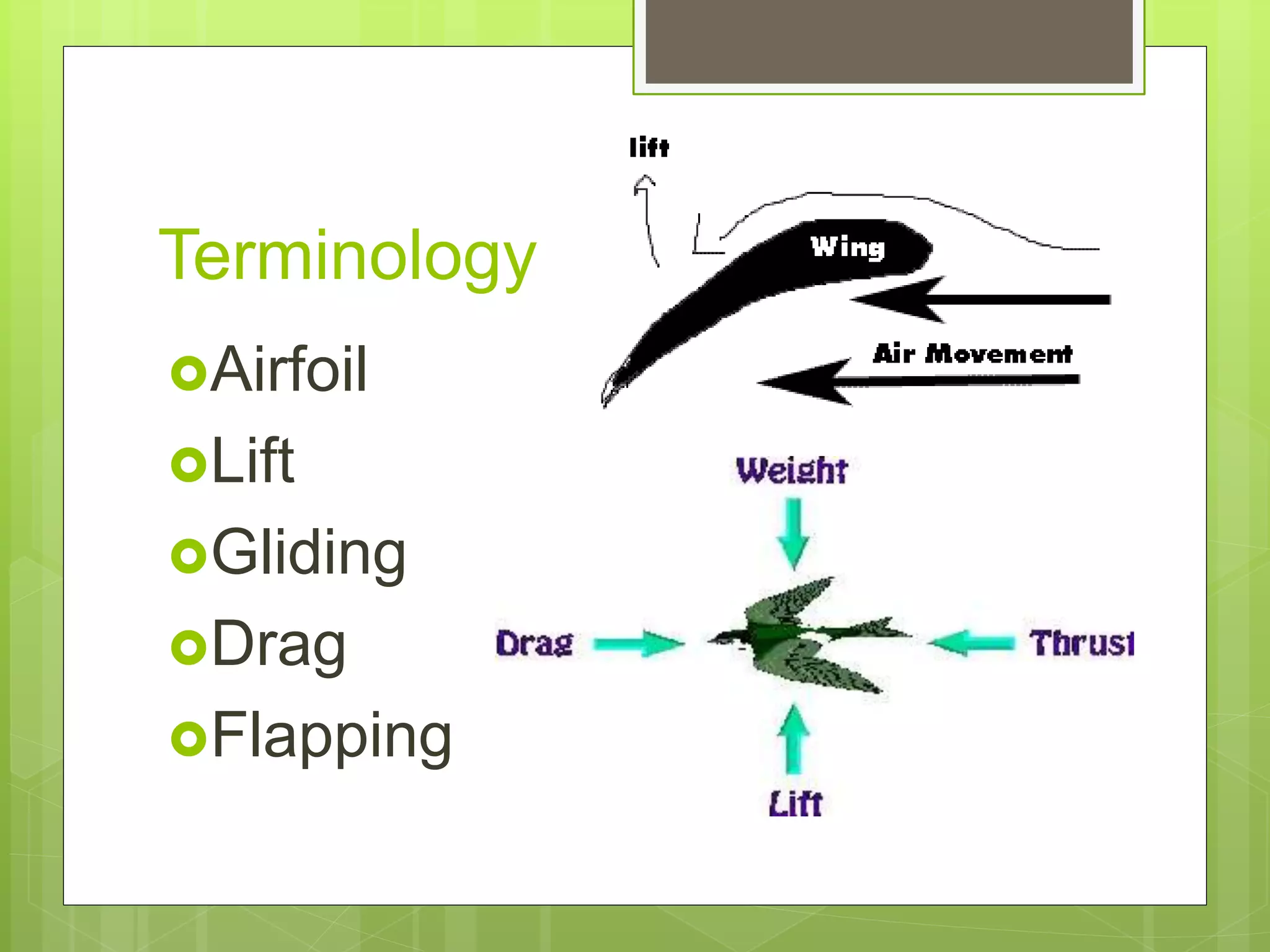 Terminology

Airfoil
Lift
Gliding
Drag
Flapping

lift
Wing
Air Movement

Weight
Drag
Thrust
Lift